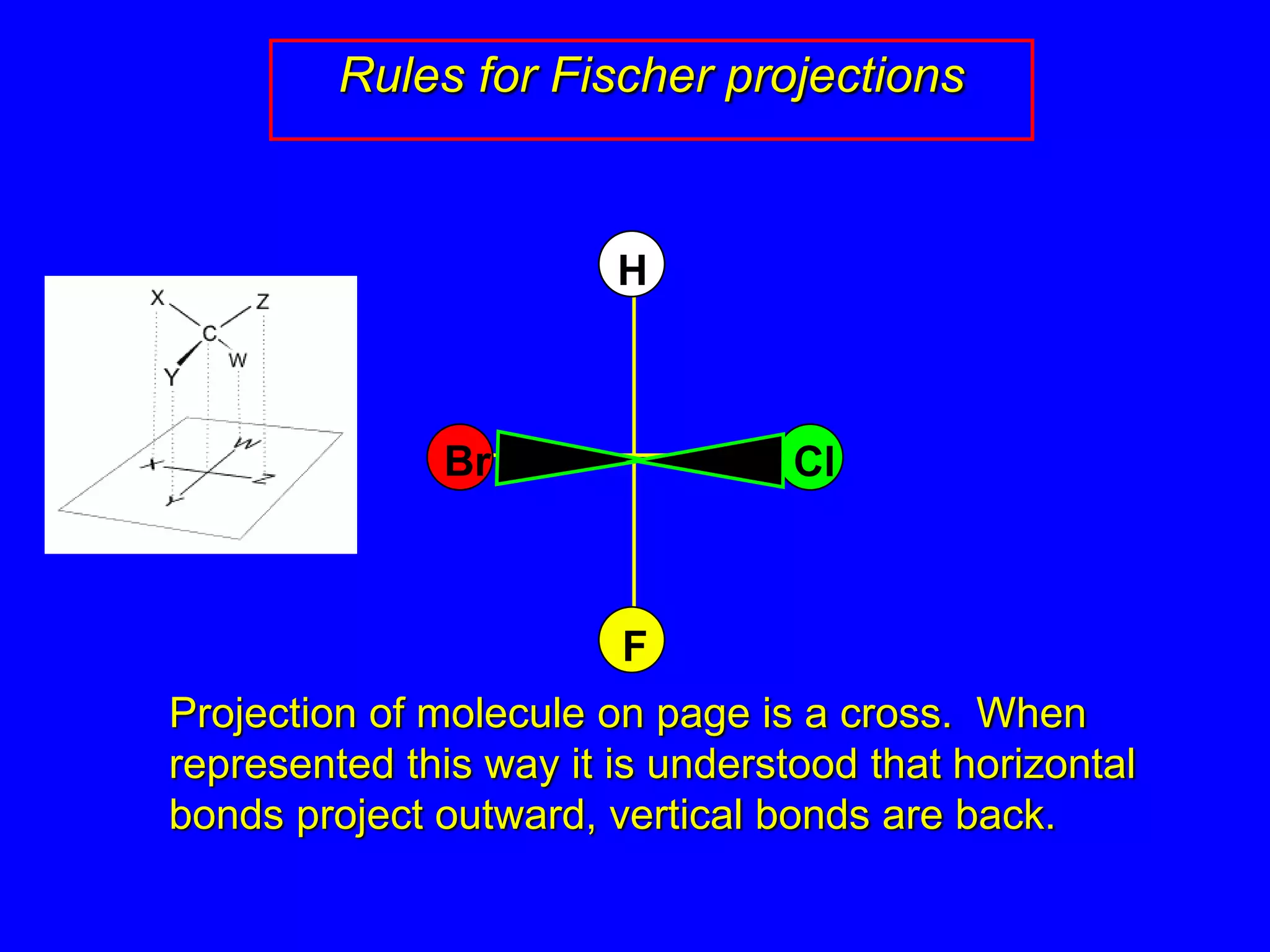 Rules for Fischer projections

X
Z
C
W
Y
W
X
Z
Y

H
Br
Cl
F

Projection of molecule on page is a cross. When represented this way it is understood that horizontal bonds project outward, vertical bonds are back.